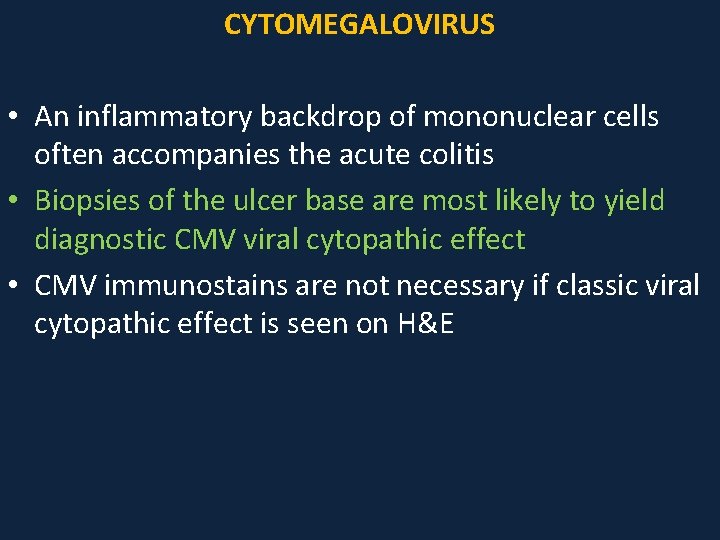 CYTOMEGALOVIRUS

• An inflammatory backdrop of mononuclear cells often accompanies the acute colitis
• Biopsies of the ulcer base are most likely to yield diagnostic CMV viral cytopathic effect
• CMV immunostains are not necessary if classic viral cytopathic effect is seen on H&E